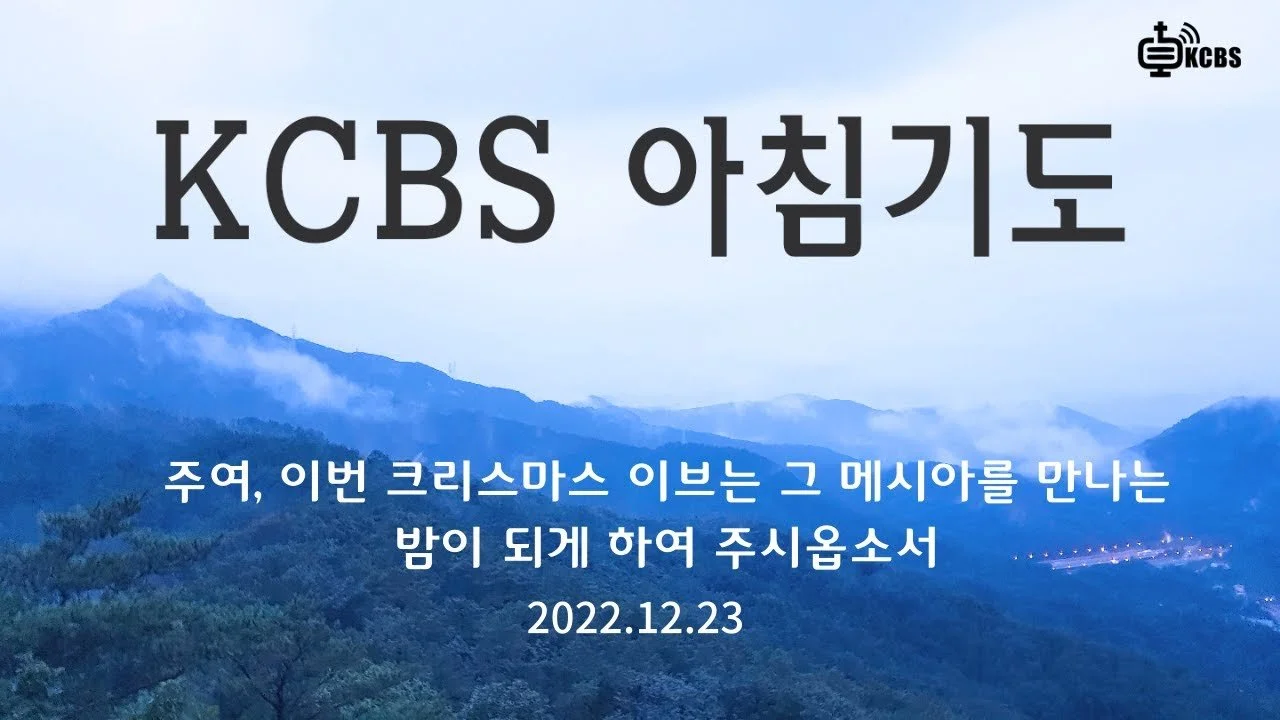 KCBS

KCBS 아침기도

주여, 이번 크리스마스 이브는 그 메시아를 만나는 밤이 되게 하여 주시옵소서

2022.12.23